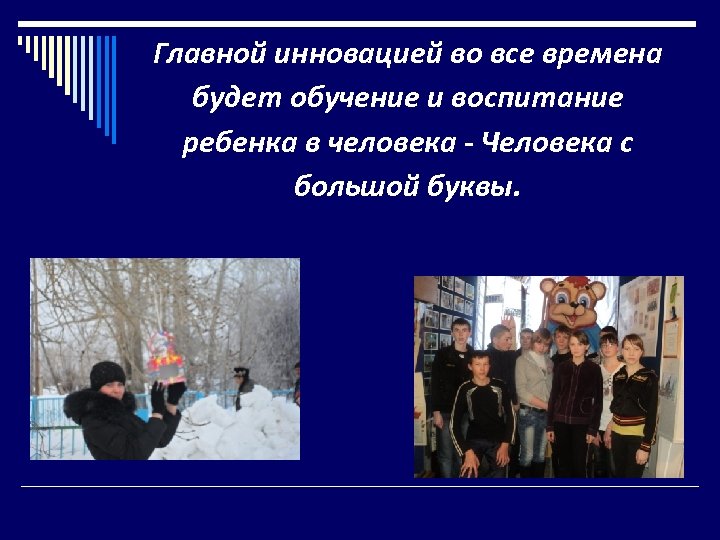 Главной инновацией во все времена будет обучение и воспитание ребенка в человека - Человека с большой буквы.